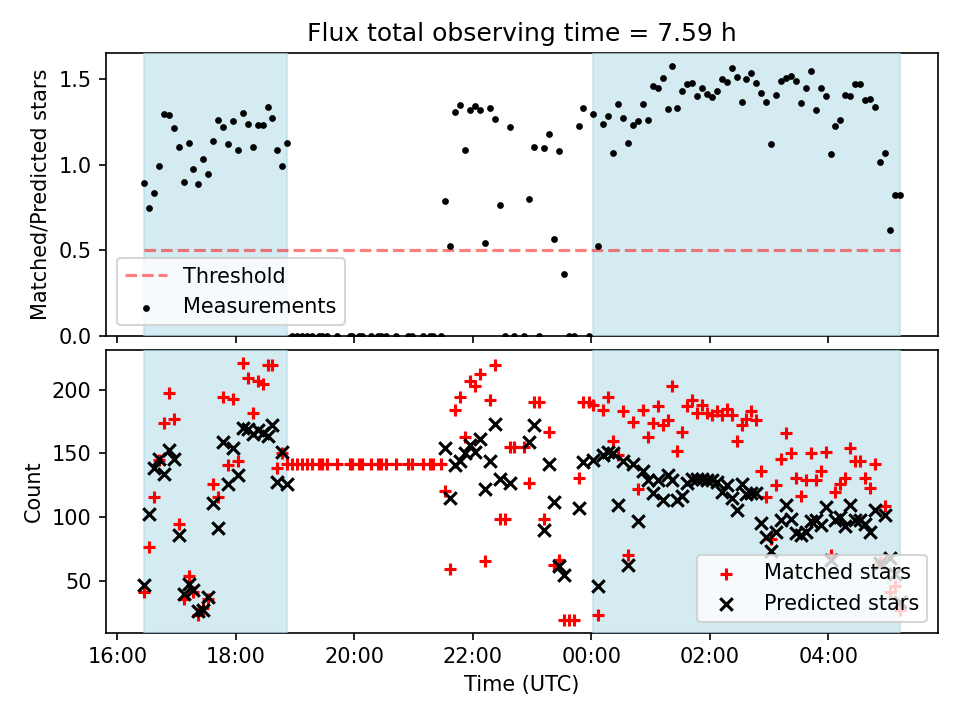 Flux total observing time = 7.59 h

Matched/Predicted stars

1.5
1.0
0.5
0.0

Threshold
Measurements

Count

200
150
100
50

Matched stars
Predicted stars

16:00
18:00
20:00
22:00
00:00
02:00
04:00

Time (UTC)